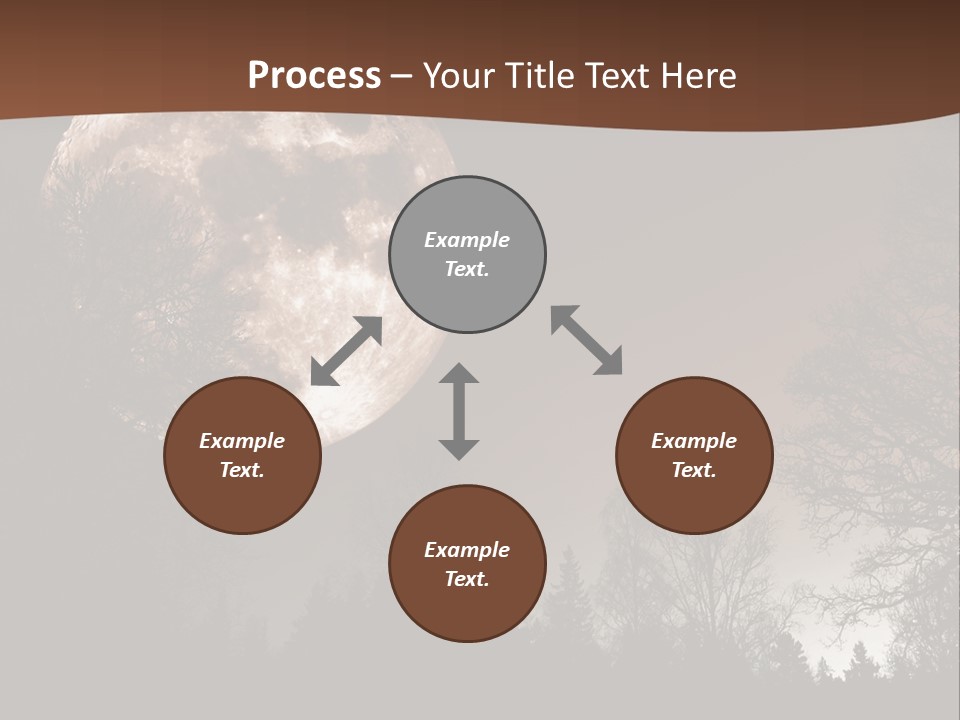 Process – Your Title Text Here

Example Text.

Example Text.

Example Text.

Example Text.